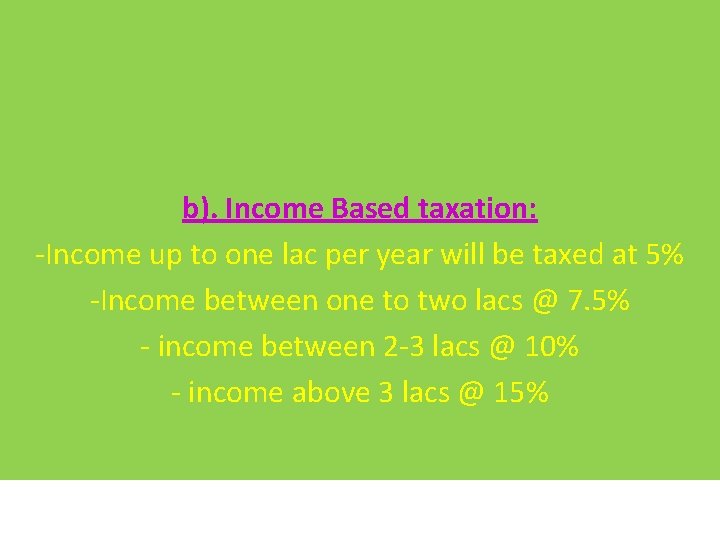 b). Income Based taxation:

-Income up to one lac per year will be taxed at 5%

-Income between one to two lacs @ 7.5%

- income between 2-3 lacs @ 10%

- income above 3 lacs @ 15%